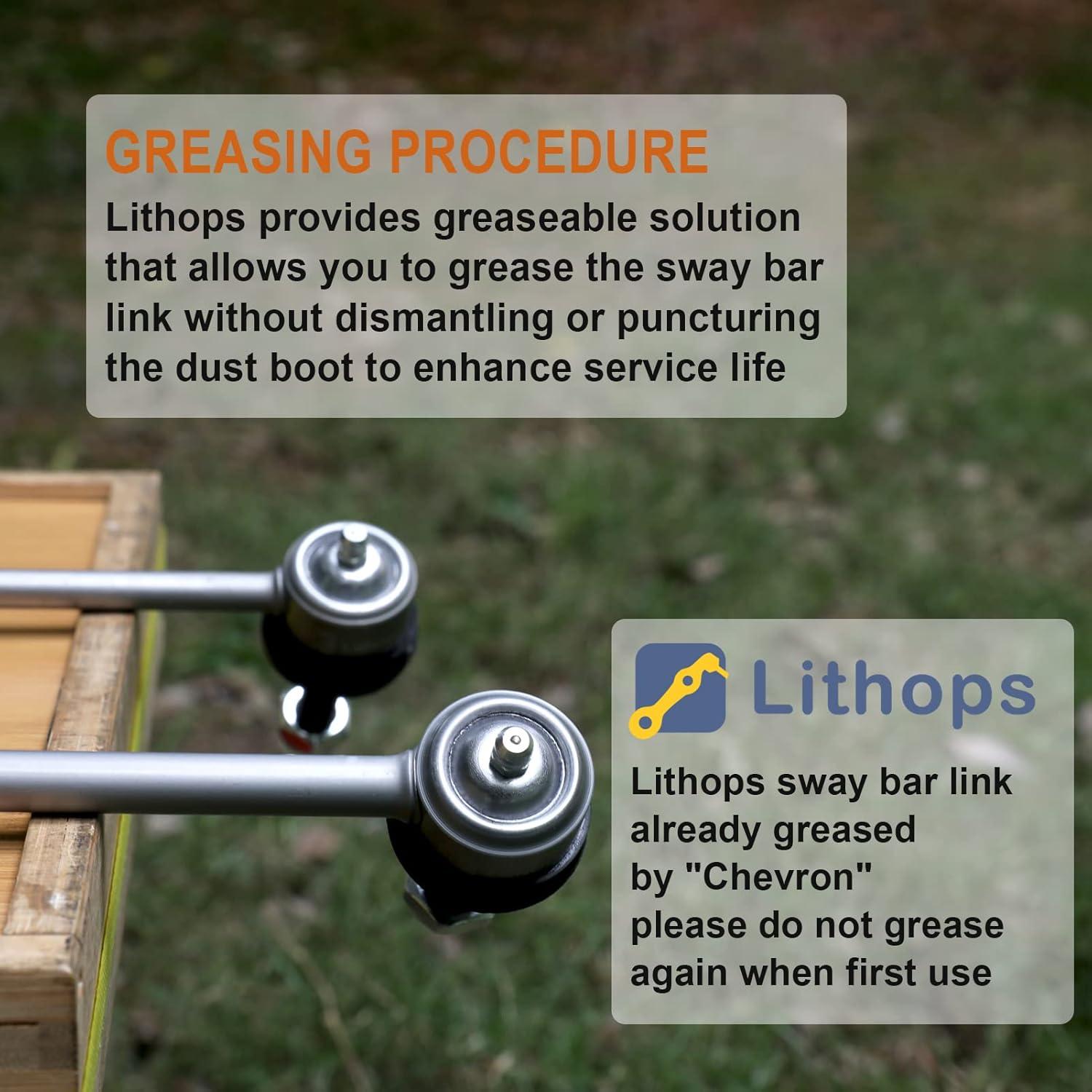 GREASING PROCEDURE

Lithops provides greaseable solution that allows you to grease the sway bar link without dismantling or puncturing the dust boot to enhance service life

Lithops

Lithops sway bar link already greased by "Chevron" please do not grease again when first use